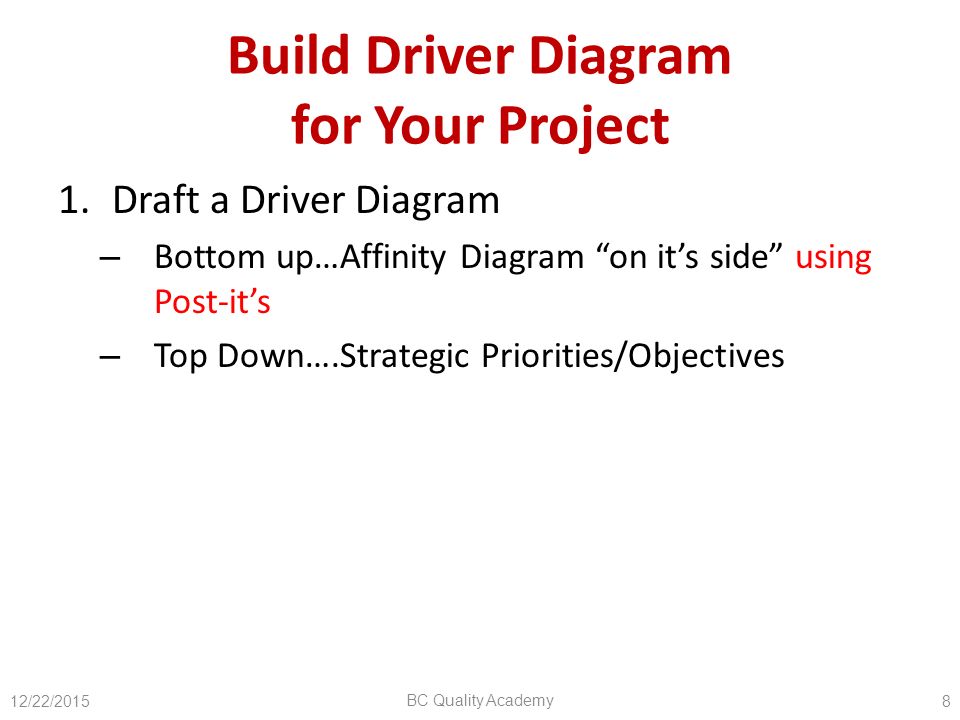 Build Driver Diagram for Your Project

1. Draft a Driver Diagram
– Bottom up…Affinity Diagram “on it’s side” using Post-it’s
– Top Down….Strategic Priorities/Objectives

12/22/2015
BC Quality Academy
8